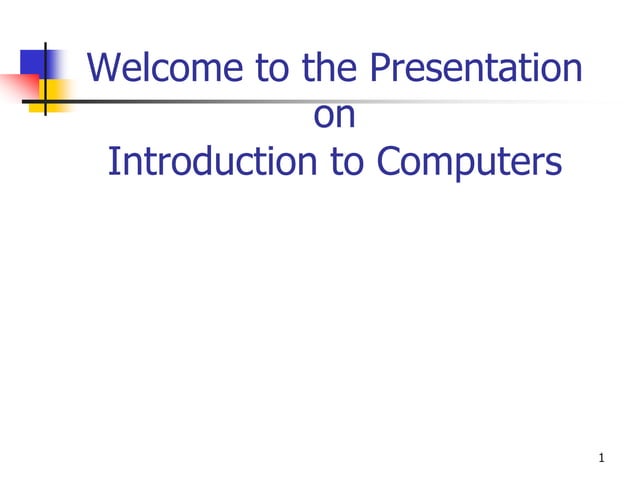 Welcome to the Presentation
on
Introduction to Computers

1